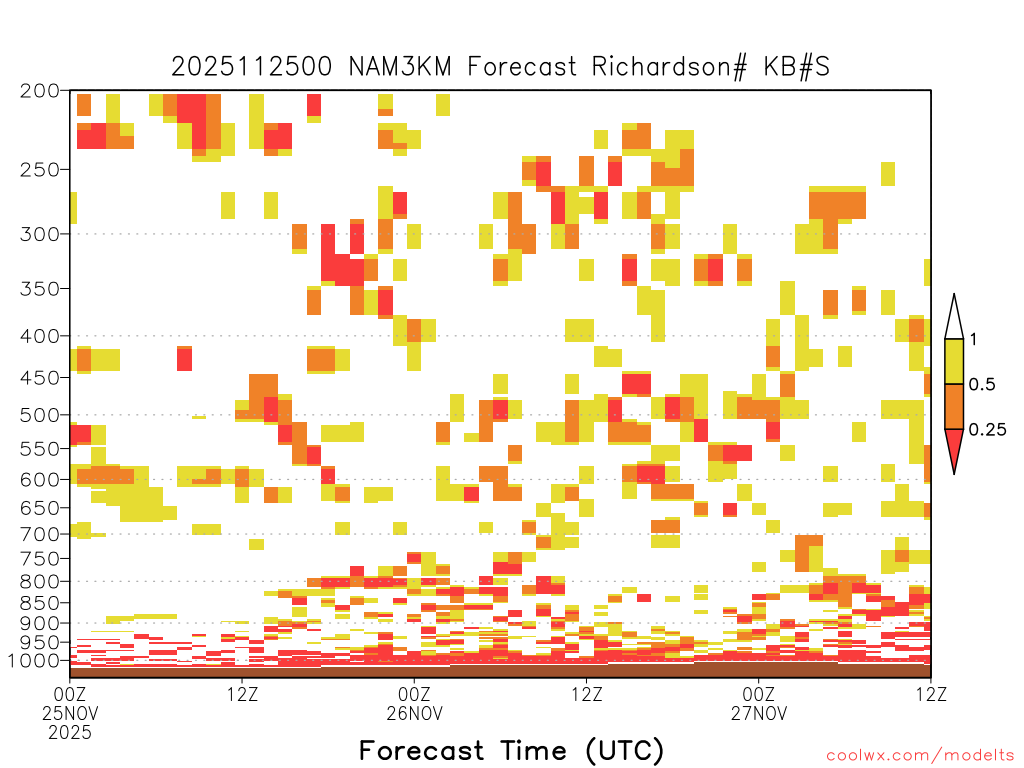 2025112500 NAM3KM Forecast Richardson# KB#S

200
250
300
350
400
450
500
550
600
650
700
750
800
850
900
950
1000

1
0.5
0.25

00Z 25NOV 2025
12Z
00Z 26NOV
12Z
00Z 27NOV
12Z

Forecast Time (UTC)

coolwx.com/modelts